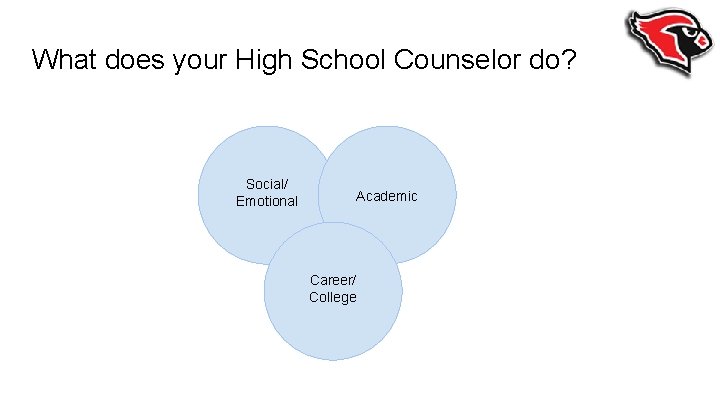 What does your High School Counselor do?

Social/ Emotional

Academic

Career/ College